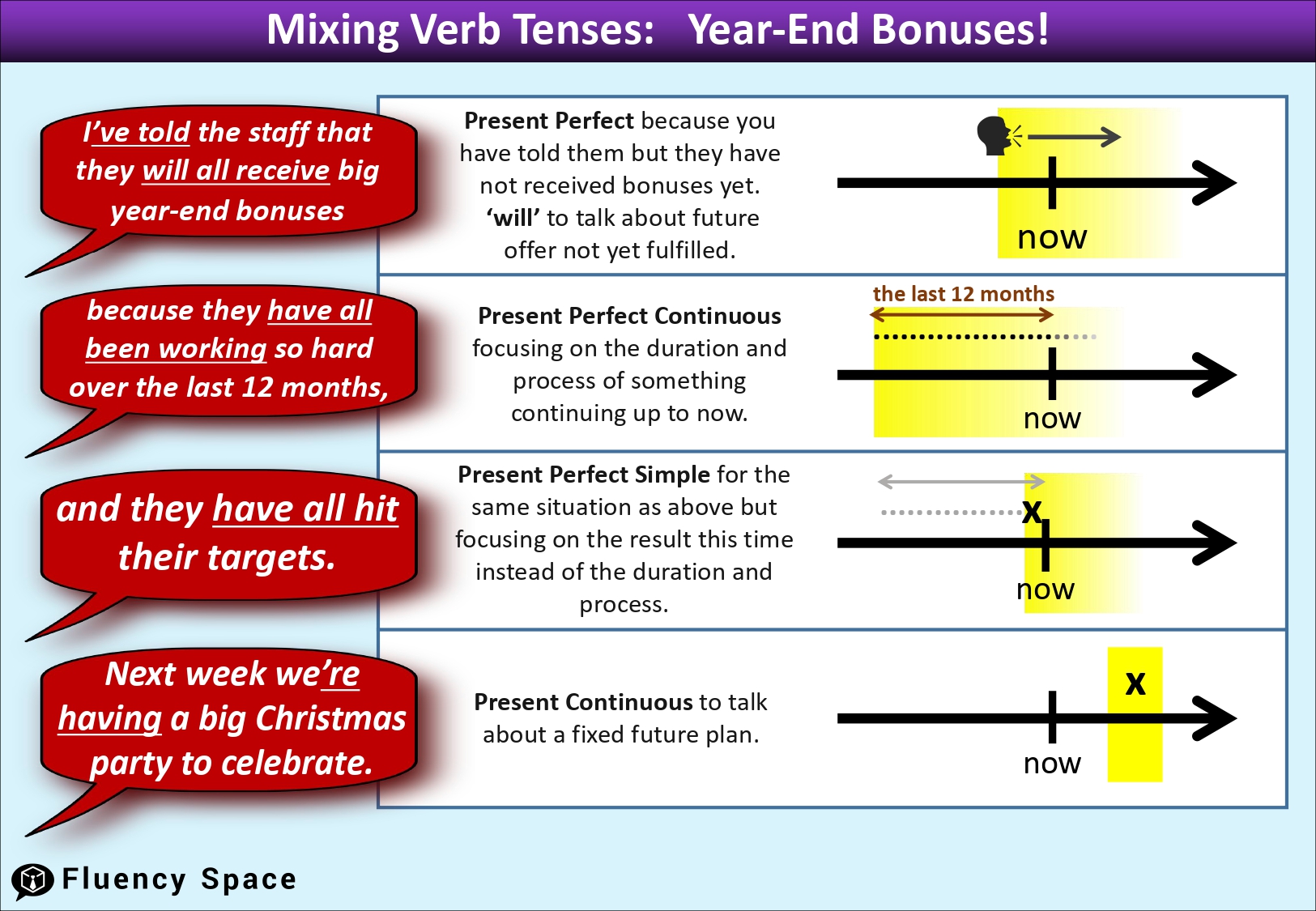 Mixing Verb Tenses: Year-End Bonuses!

I've told the staff that they will all receive big year-end bonuses

Present Perfect because you have told them but they have not received bonuses yet. 'will' to talk about future offer not yet fulfilled.

now

because they have all been working so hard over the last 12 months,

Present Perfect Continuous focusing on the duration and process of something continuing up to now.

the last 12 months

now

and they have all hit their targets.

Present Perfect Simple for the same situation as above but focusing on the result this time instead of the duration and process.

x

now

Next week we're having a big Christmas party to celebrate.

Present Continuous to talk about a fixed future plan.

x

now

Fluency Space